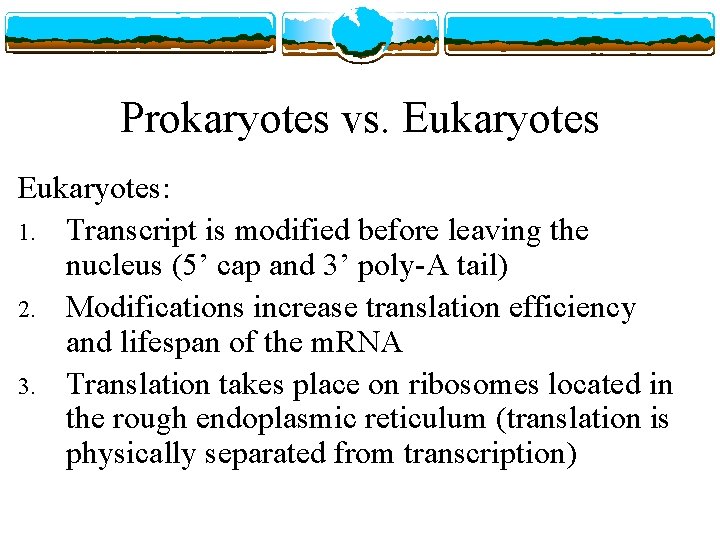 Prokaryotes vs. Eukaryotes

Eukaryotes:

1. Transcript is modified before leaving the nucleus (5’ cap and 3’ poly-A tail)
2. Modifications increase translation efficiency and lifespan of the mRNA
3. Translation takes place on ribosomes located in the rough endoplasmic reticulum (translation is physically separated from transcription)